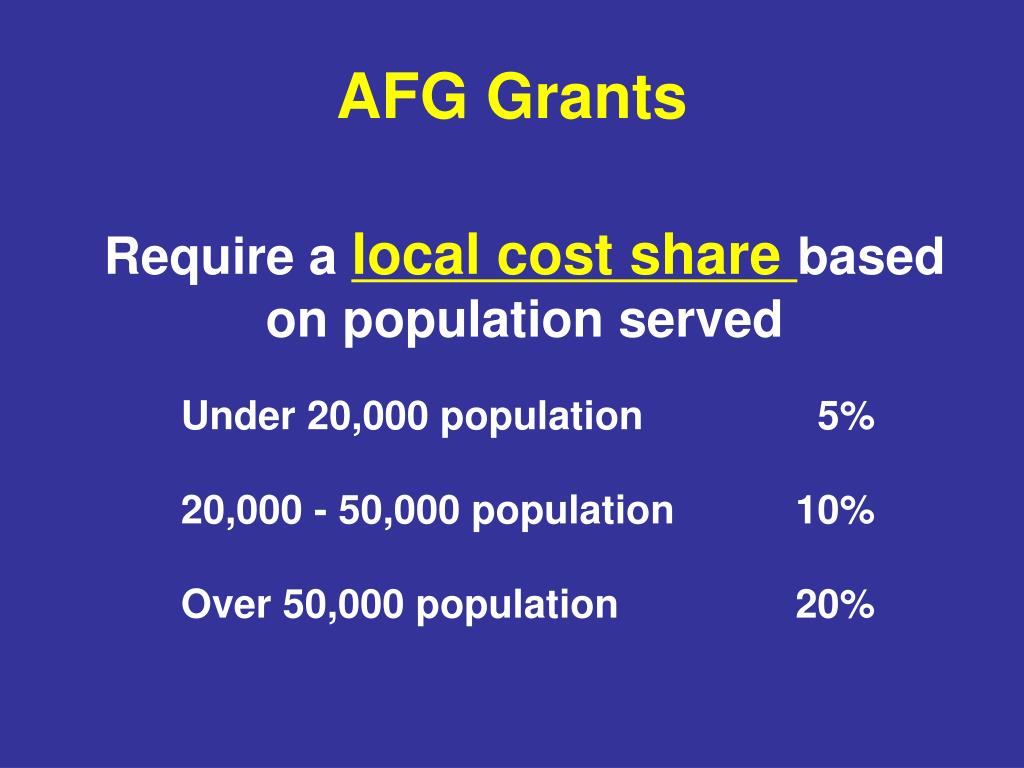 AFG Grants

Require a local cost share based on population served

Under 20,000 population 5%

20,000 - 50,000 population 10%

Over 50,000 population 20%